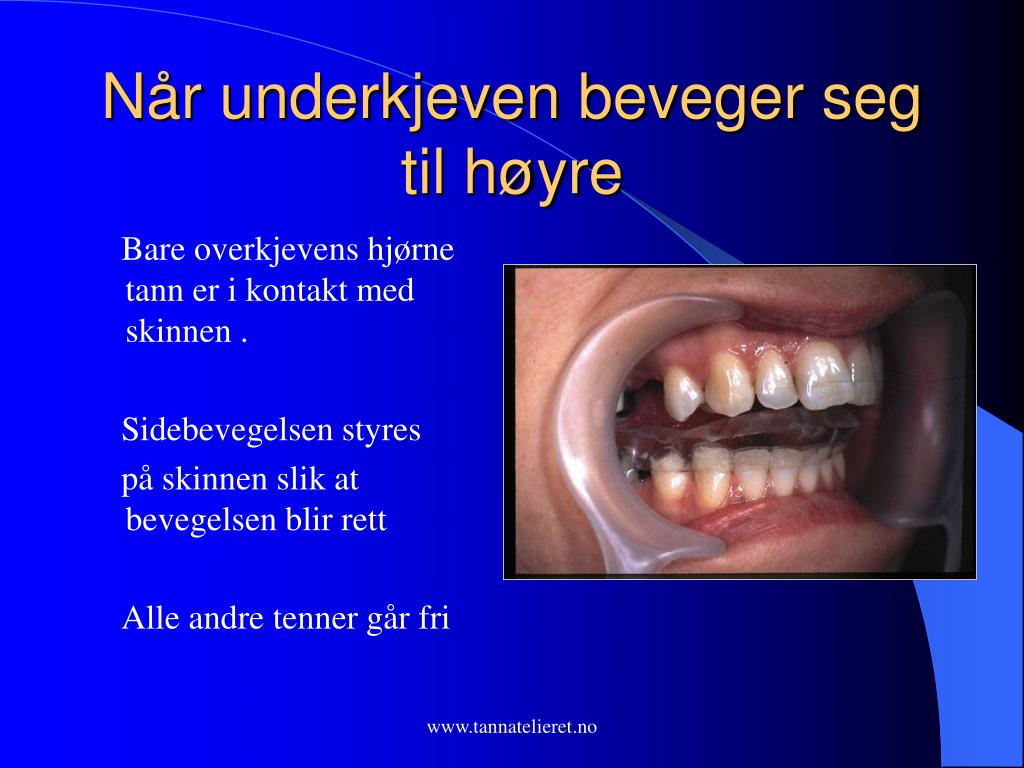 Når underkjeven beveger seg til høyre

Bare overkjevens hjørne tann er i kontakt med skinnen .

Sidebevegelsen styres på skinnen slik at bevegelsen blir rett

Alle andre tenner går fri

www.tannatelieret.no